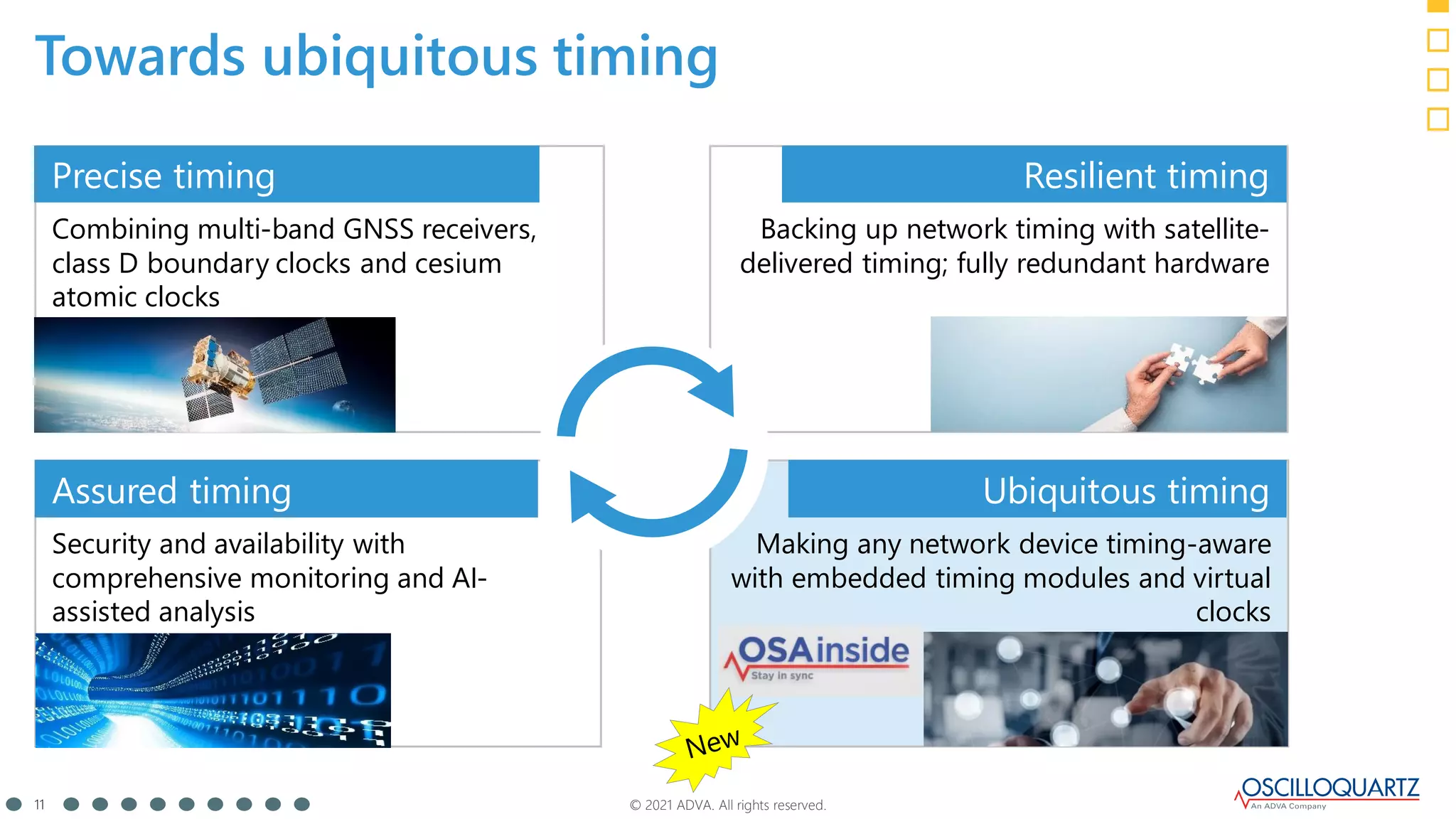 Towards ubiquitous timing

Precise timing

Combining multi-band GNSS receivers, class D boundary clocks and cesium atomic clocks

Resilient timing

Backing up network timing with satellite-delivered timing; fully redundant hardware

Assured timing

Security and availability with comprehensive monitoring and AI-assisted analysis

Ubiquitous timing

Making any network device timing-aware with embedded timing modules and virtual clocks

OSAinside
Stay in sync

New

11

© 2021 ADVA. All rights reserved.

OSCILLOQUARTZ
An ADVA Company